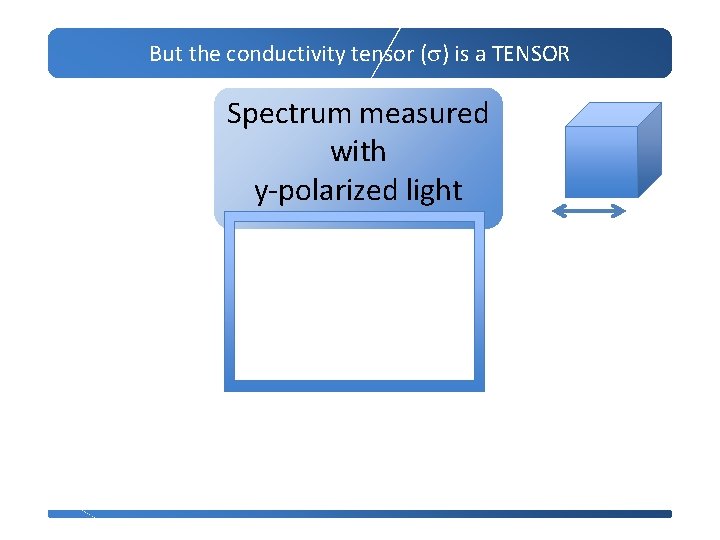 But the conductivity tensor ($\sigma$) is a TENSOR

Spectrum measured with y-polarized light